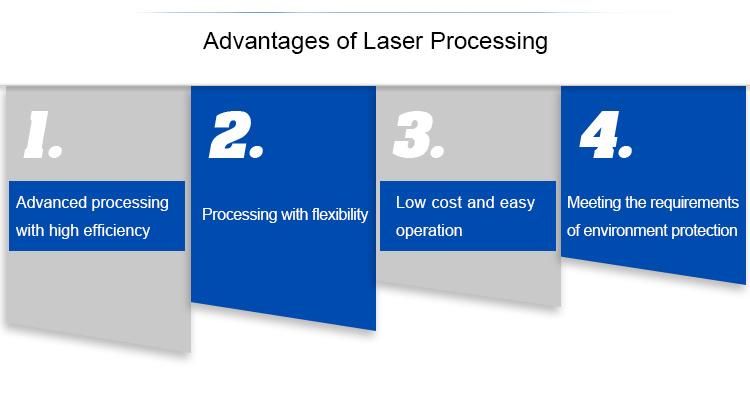 Advantages of Laser Processing

1.

Advanced processing with high efficiency

2.

Processing with flexibility

3.

Low cost and easy operation

4.

Meeting the requirements of environment protection